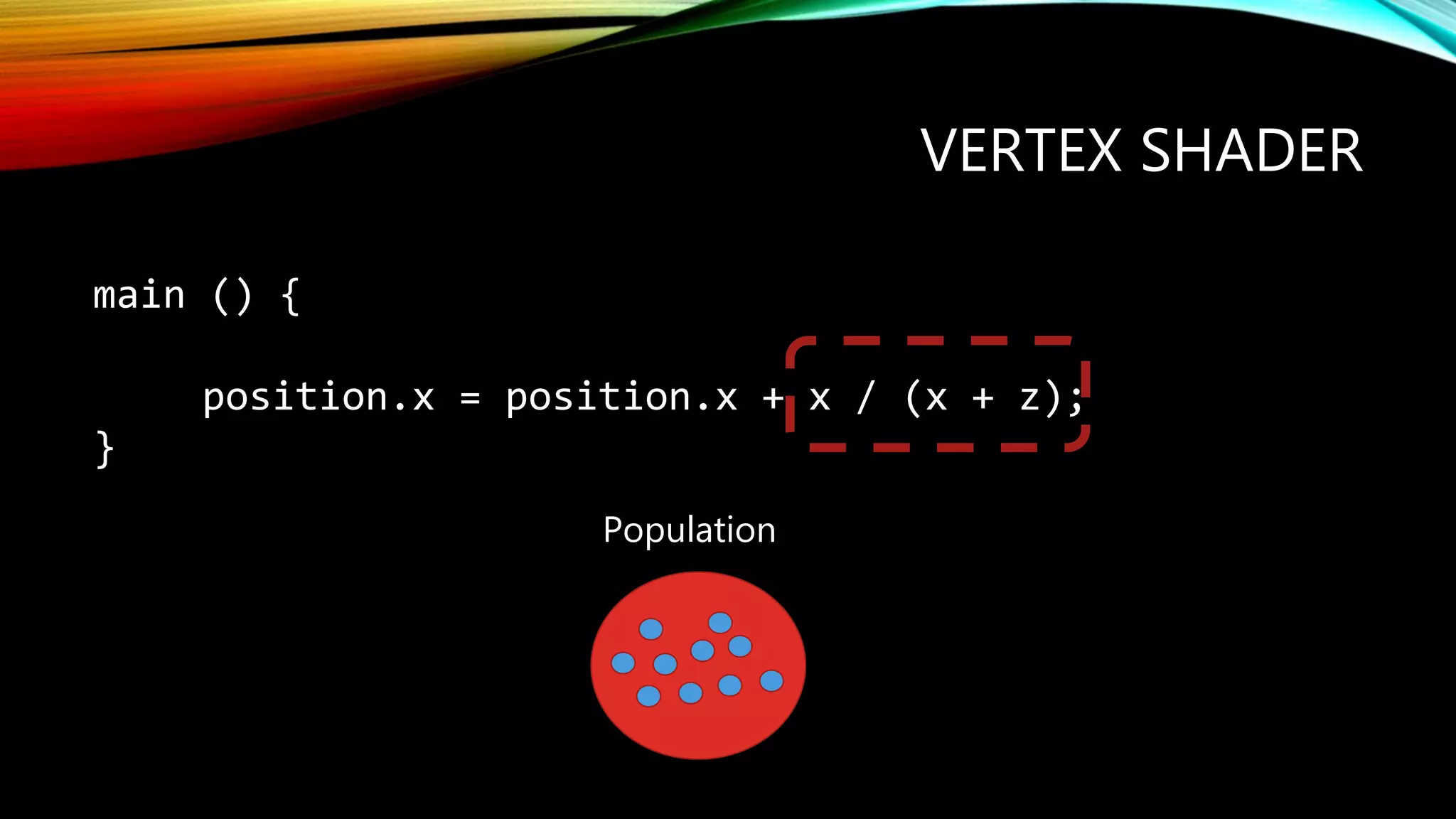 VERTEX SHADER

main () {

position.x = position.x + x / (x + z);
}

Population